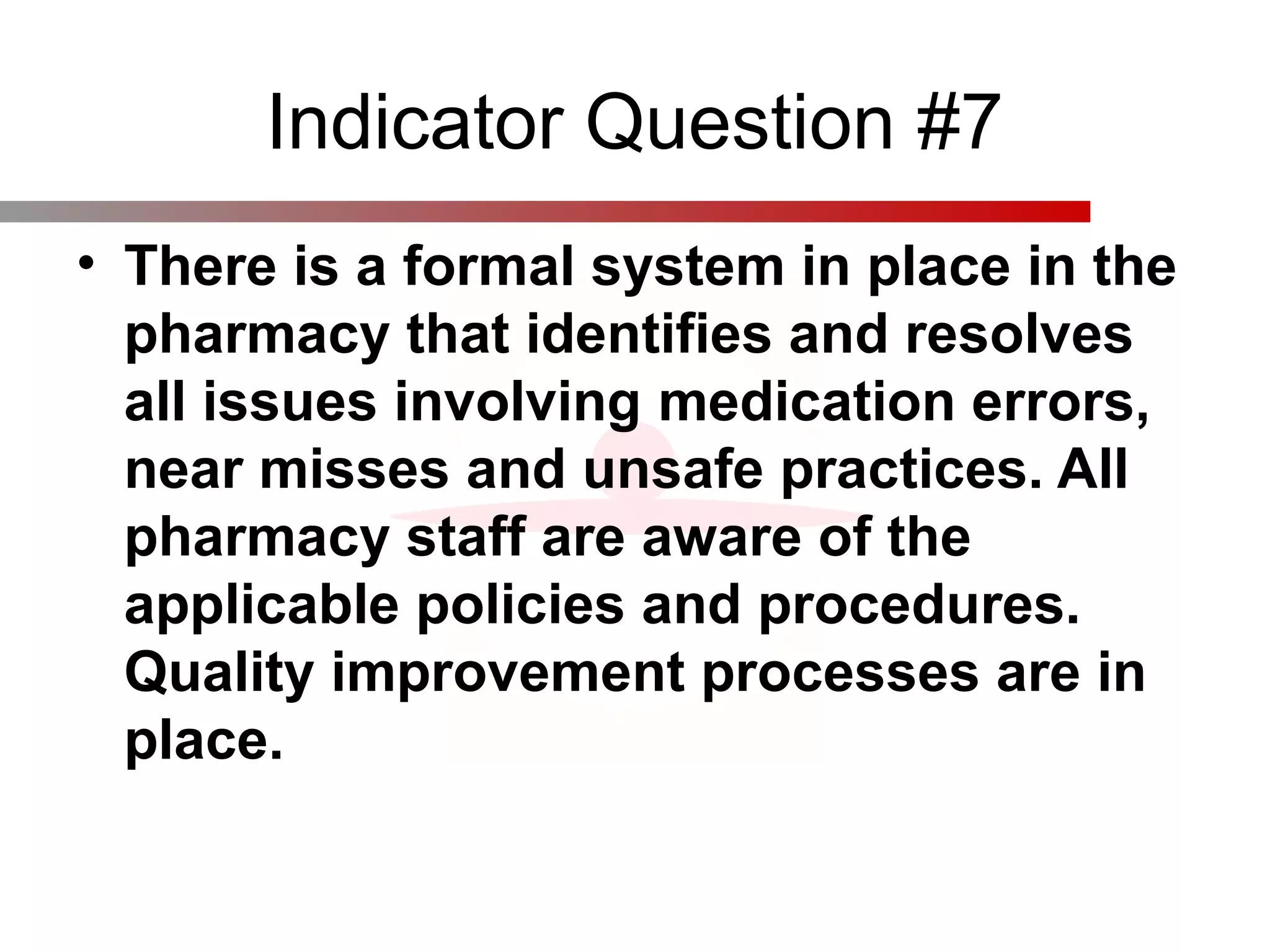 Indicator Question #7

• There is a formal system in place in the pharmacy that identifies and resolves all issues involving medication errors, near misses and unsafe practices. All pharmacy staff are aware of the applicable policies and procedures. Quality improvement processes are in place.